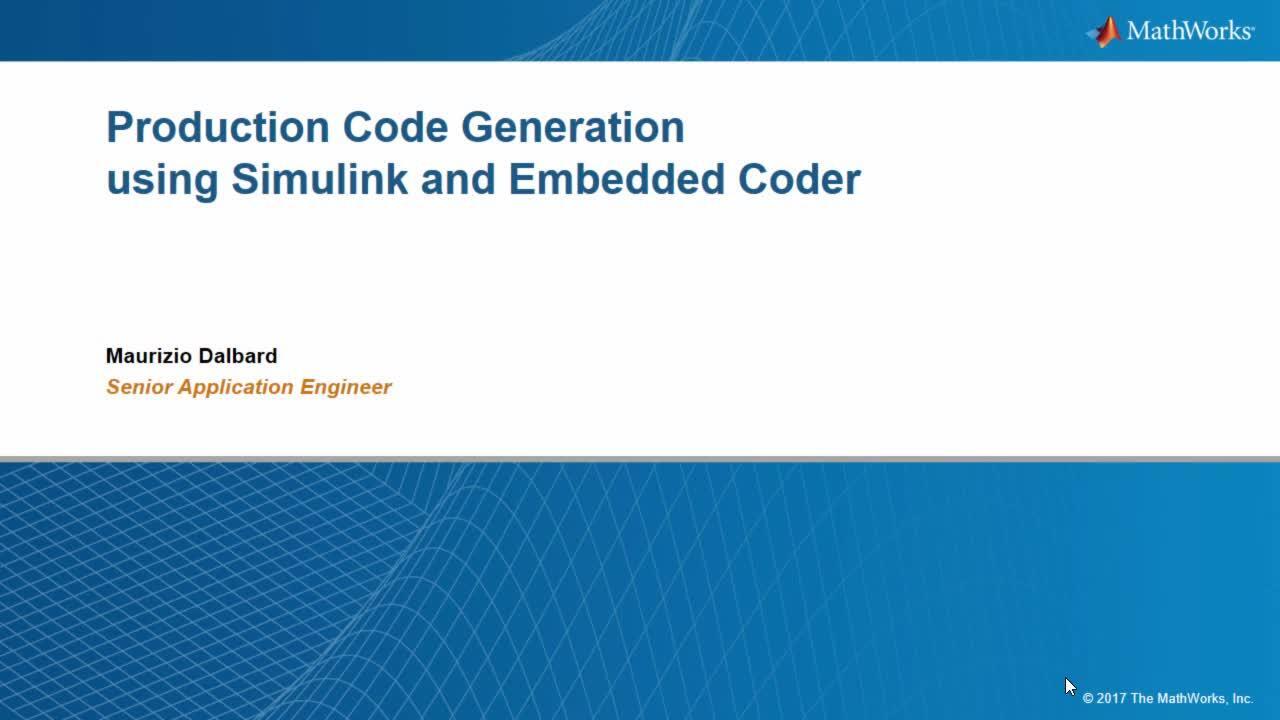 MathWorks®

Production Code Generation using Simulink and Embedded Coder

Maurizio Dalbard
Senior Application Engineer

© 2017 The MathWorks, Inc.